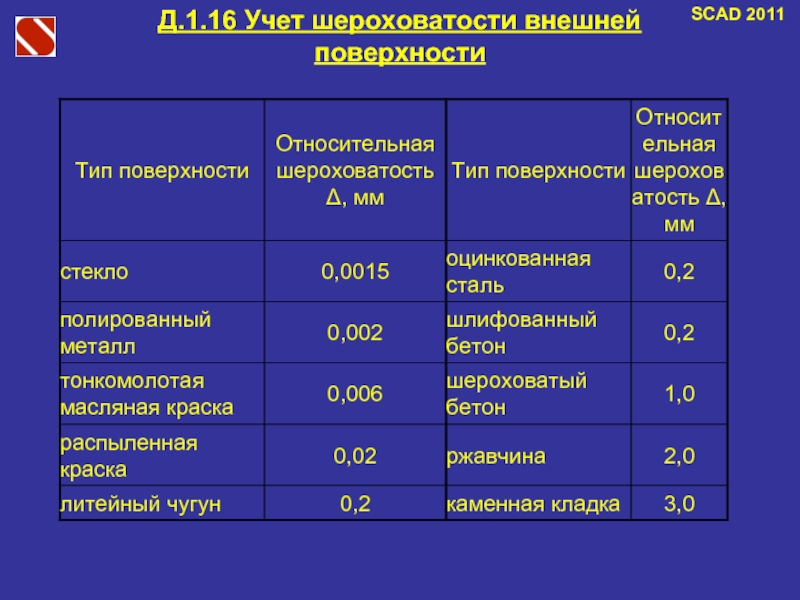 SCAD 2011

Д.1.16 Учет шероховатости внешней поверхности

| Тип поверхности | Относительная шероховатость Δ, мм | Тип поверхности | Относительная шероховатость Δ, мм |
|---|---|---|---|
| стекло | 0,0015 | оцинкованная сталь | 0,2 |
| полированный металл | 0,002 | шлифованный бетон | 0,2 |
| тонкомолотая масляная краска | 0,006 | шероховатый бетон | 1,0 |
| распыленная краска | 0,02 | ржавчина | 2,0 |
| литейный чугун | 0,2 | каменная кладка | 3,0 |